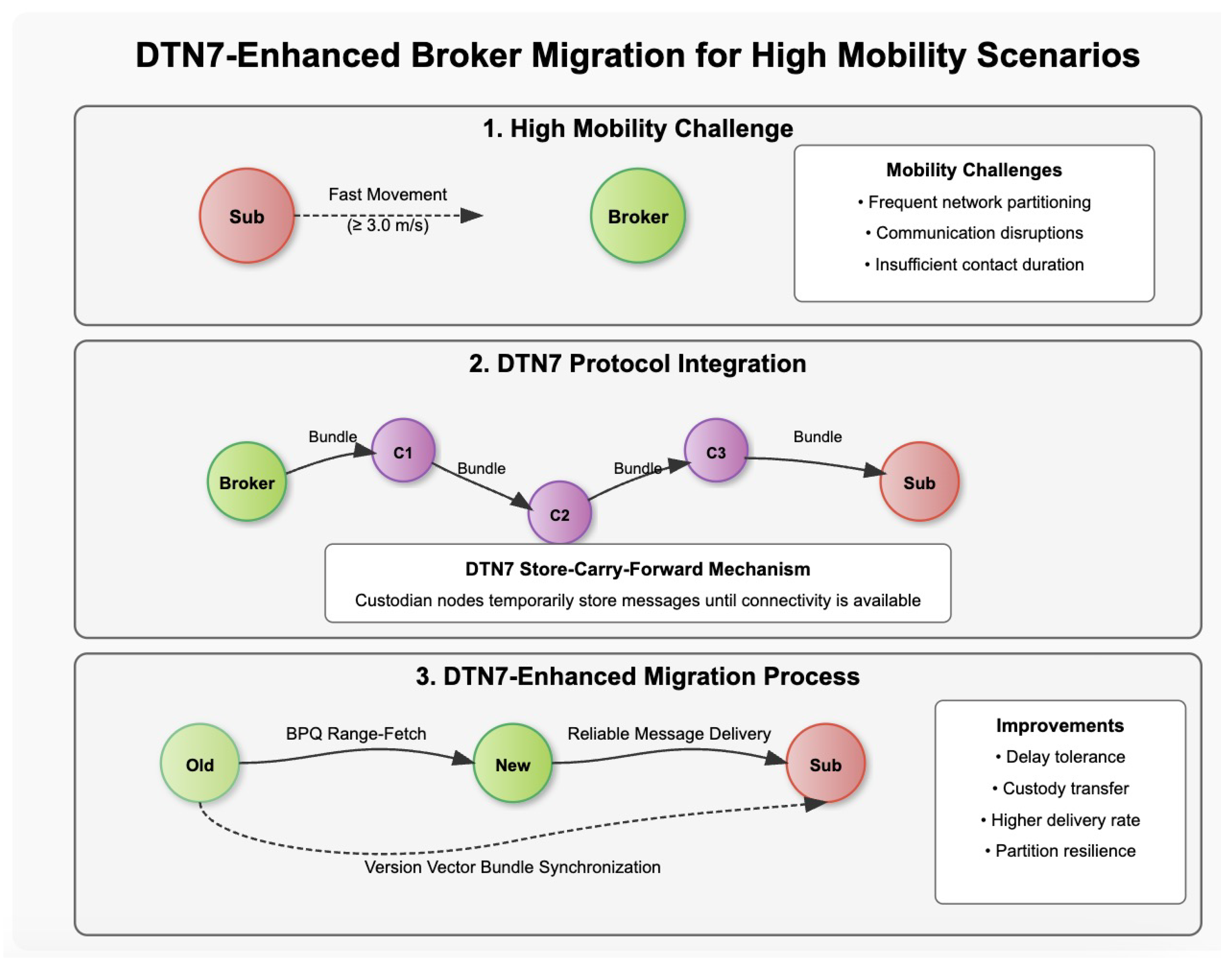 DTN7-Enhanced Broker Migration for High Mobility Scenarios

1. High Mobility Challenge

Sub

Fast Movement
(≥ 3.0 m/s)

Broker

Mobility Challenges
• Frequent network partitioning
• Communication disruptions
• Insufficient contact duration

2. DTN7 Protocol Integration

Broker

Bundle

C1

Bundle

C2

Bundle

C3

Bundle

Sub

DTN7 Store-Carry-Forward Mechanism
Custodian nodes temporarily store messages until connectivity is available

3. DTN7-Enhanced Migration Process

Old

BPQ Range-Fetch

New

Reliable Message Delivery

Sub

Version Vector Bundle Synchronization

Improvements
• Delay tolerance
• Custody transfer
• Higher delivery rate
• Partition resilience